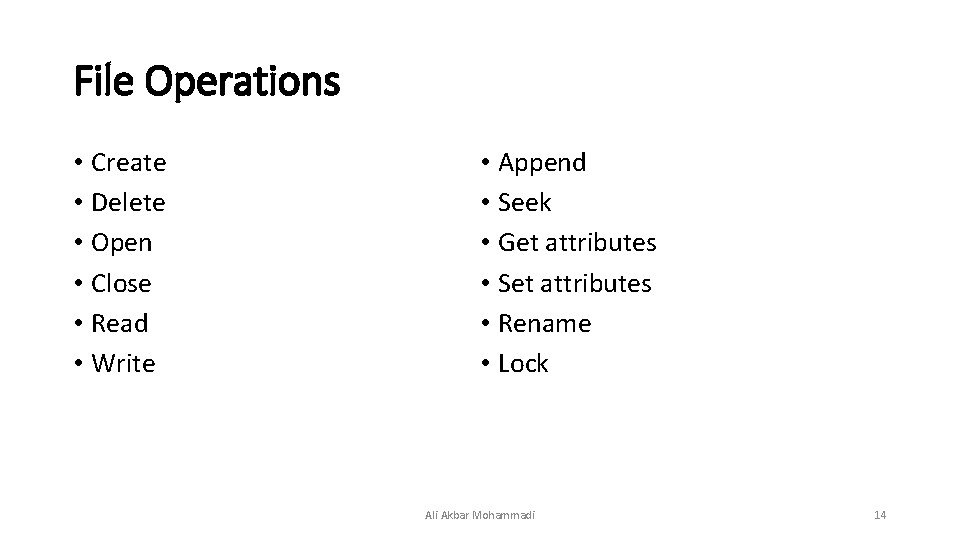 File Operations

• Create
• Delete
• Open
• Close
• Read
• Write

• Append
• Seek
• Get attributes
• Set attributes
• Rename
• Lock

Ali Akbar Mohammadi

14